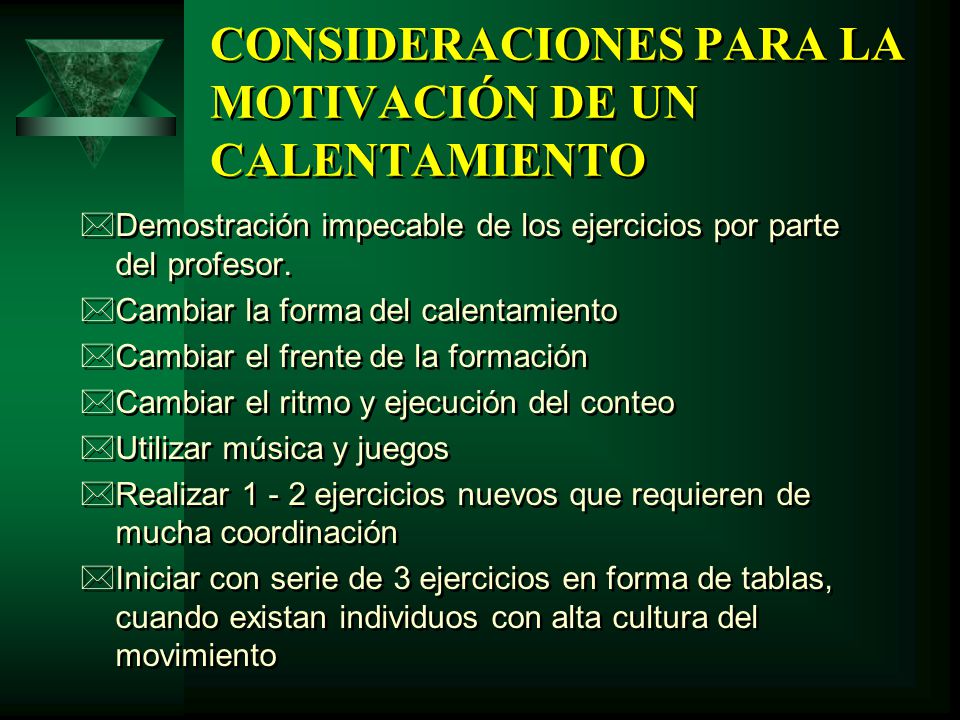 CONSIDERACIONES PARA LA MOTIVACIÓN DE UN CALENTAMIENTO

Demostración impecable de los ejercicios por parte del profesor.

Cambiar la forma del calentamiento

Cambiar el frente de la formación

Cambiar el ritmo y ejecución del conteo

Utilizar música y juegos

Realizar 1 - 2 ejercicios nuevos que requieren de mucha coordinación

Iniciar con serie de 3 ejercicios en forma de tablas, cuando existan individuos con alta cultura del movimiento